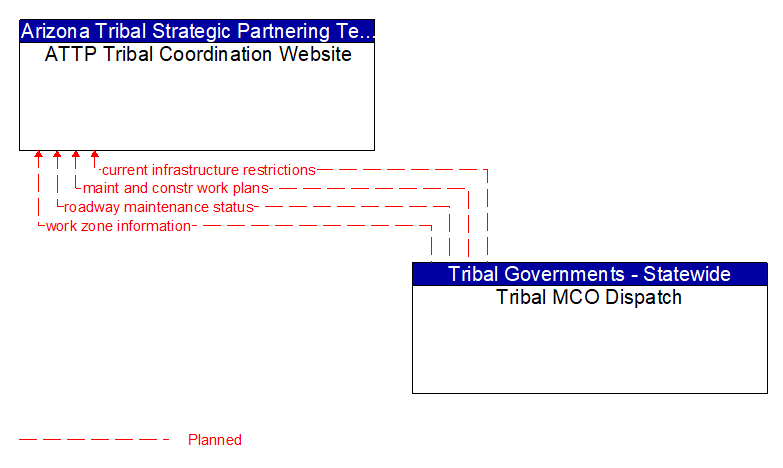 Arizona Tribal Strategic Partnering Te...
ATTP Tribal Coordination Website

current infrastructure restrictions
maint and constr work plans
roadway maintenance status
work zone information

Tribal Governments - Statewide
Tribal MCO Dispatch

Planned